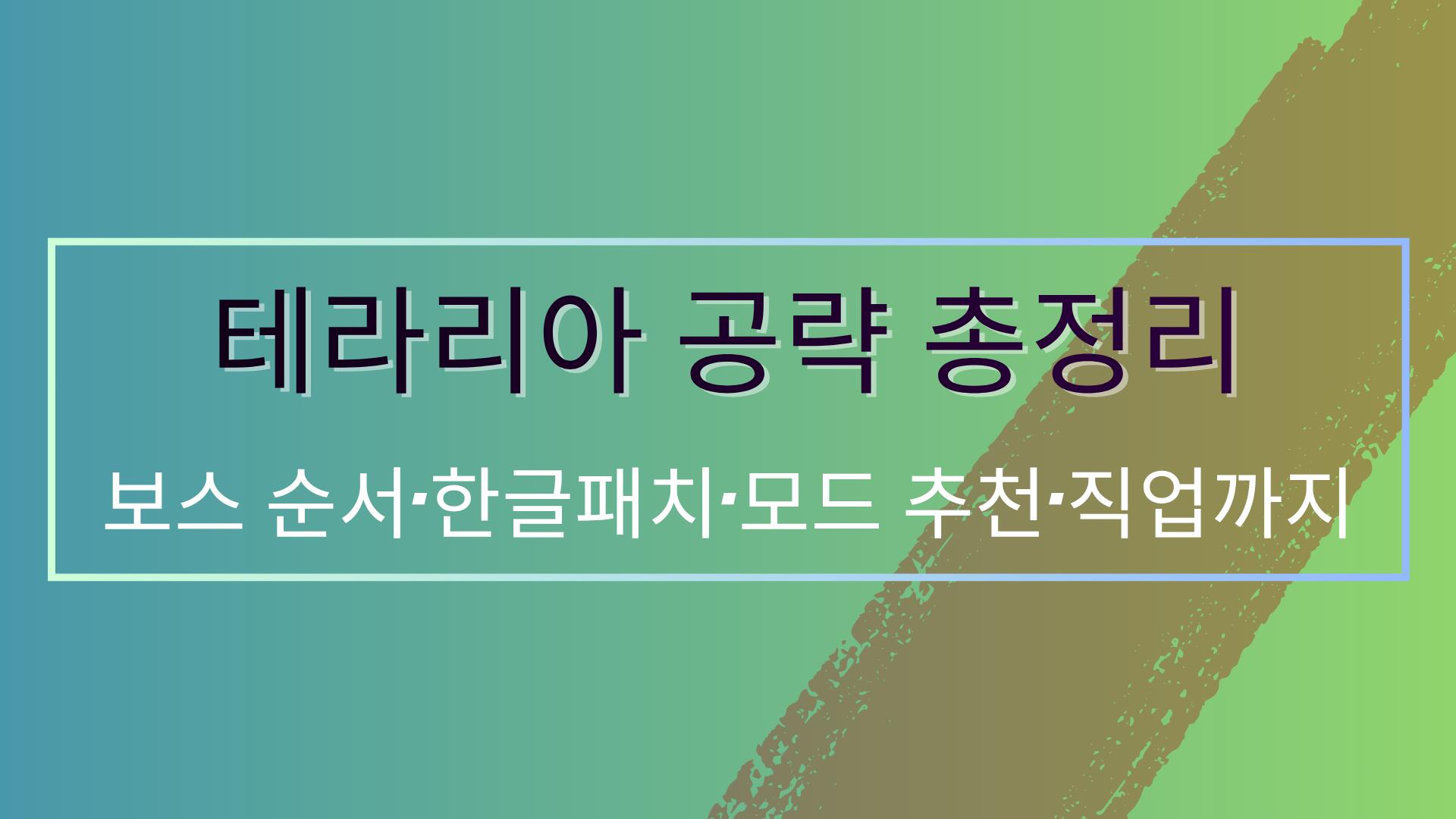 테라리아 공략 총정리

보스 순서·한글패치·모드 추천·직업까지